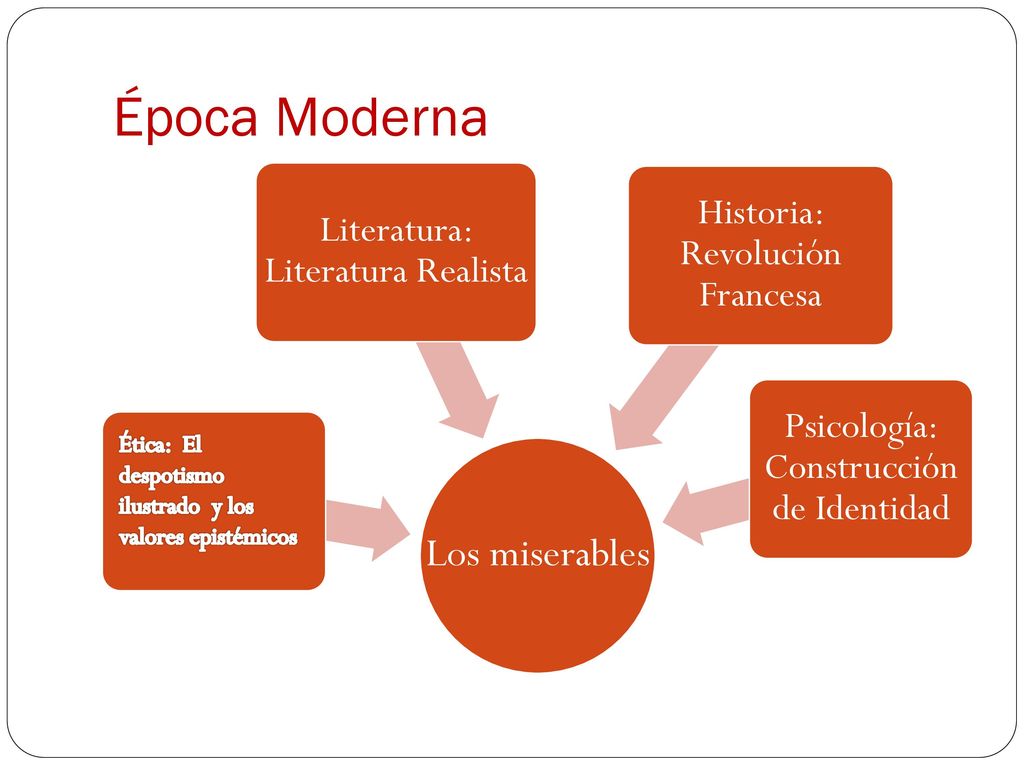 Época Moderna

Literatura: Literatura Realista

Historia: Revolución Francesa

Ética: El despotismo ilustrado y los valores epistémicos

Psicología: Construcción de Identidad

Los miserables